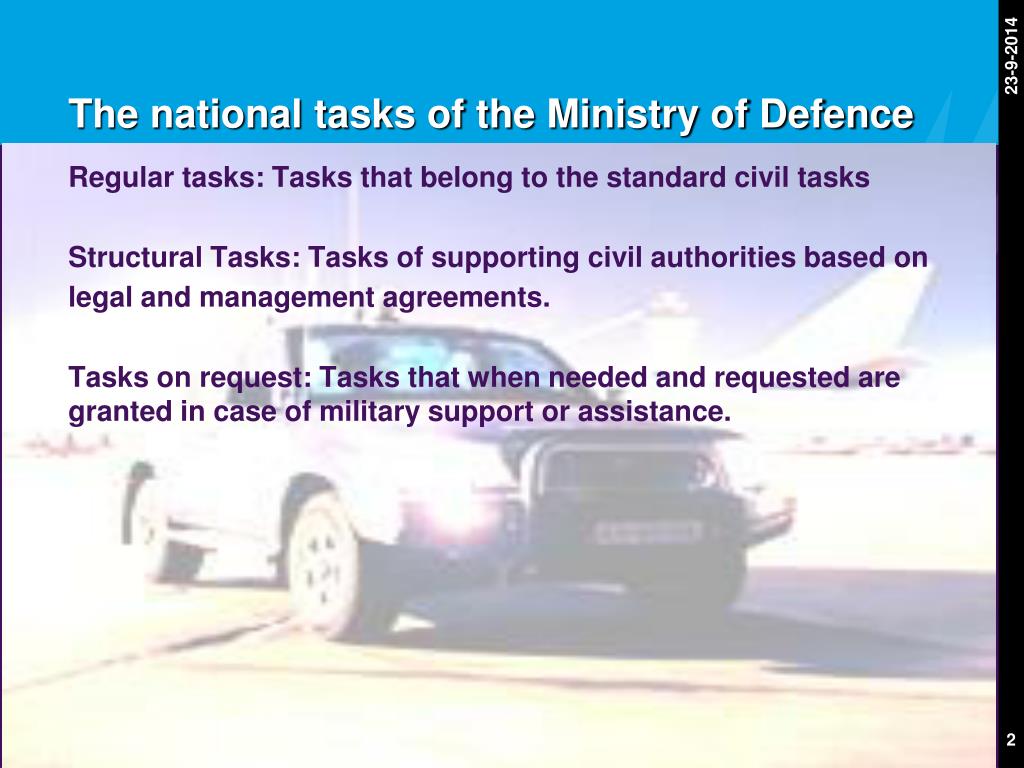 23-9-2014

The national tasks of the Ministry of Defence

Regular tasks: Tasks that belong to the standard civil tasks

Structural Tasks: Tasks of supporting civil authorities based on legal and management agreements.

Tasks on request: Tasks that when needed and requested are granted in case of military support or assistance.

2